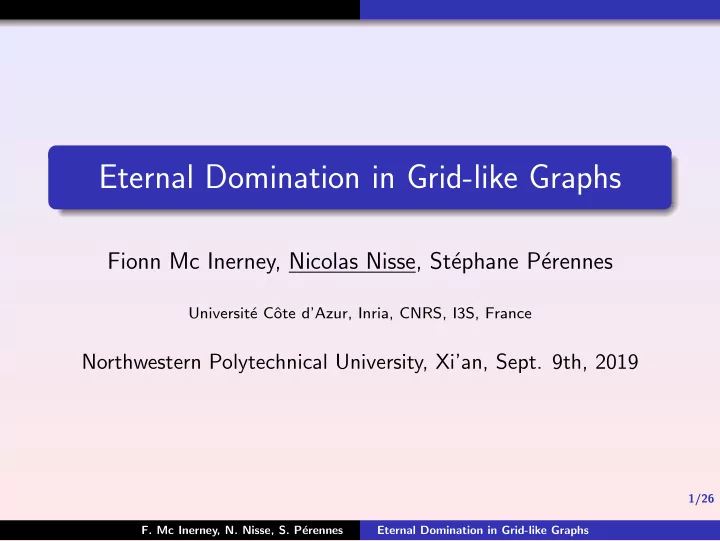 Eternal Domination in Grid-like Graphs

Fionn Mc Inerney, Nicolas Nisse, Stéphane Pérennes

Université Côte d'Azur, Inria, CNRS, I3S, France

Northwestern Polytechnical University, Xi'an, Sept. 9th, 2019

1/26

F. Mc Inerney, N. Nisse, S. Pérennes    Eternal Domination in Grid-like Graphs